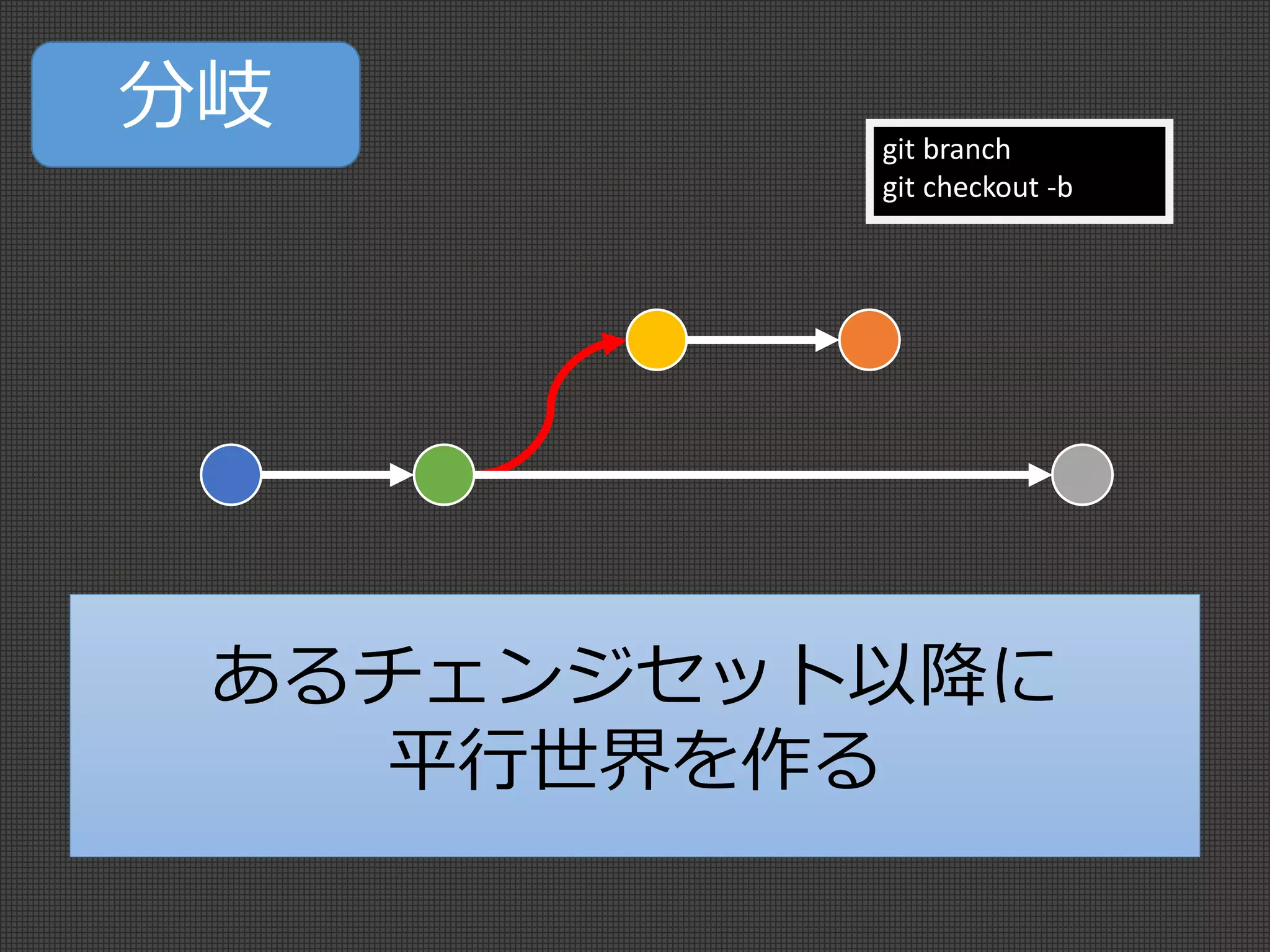 分岐

git branch
git checkout -b

あるチェンジセット以降に
平行世界を作る